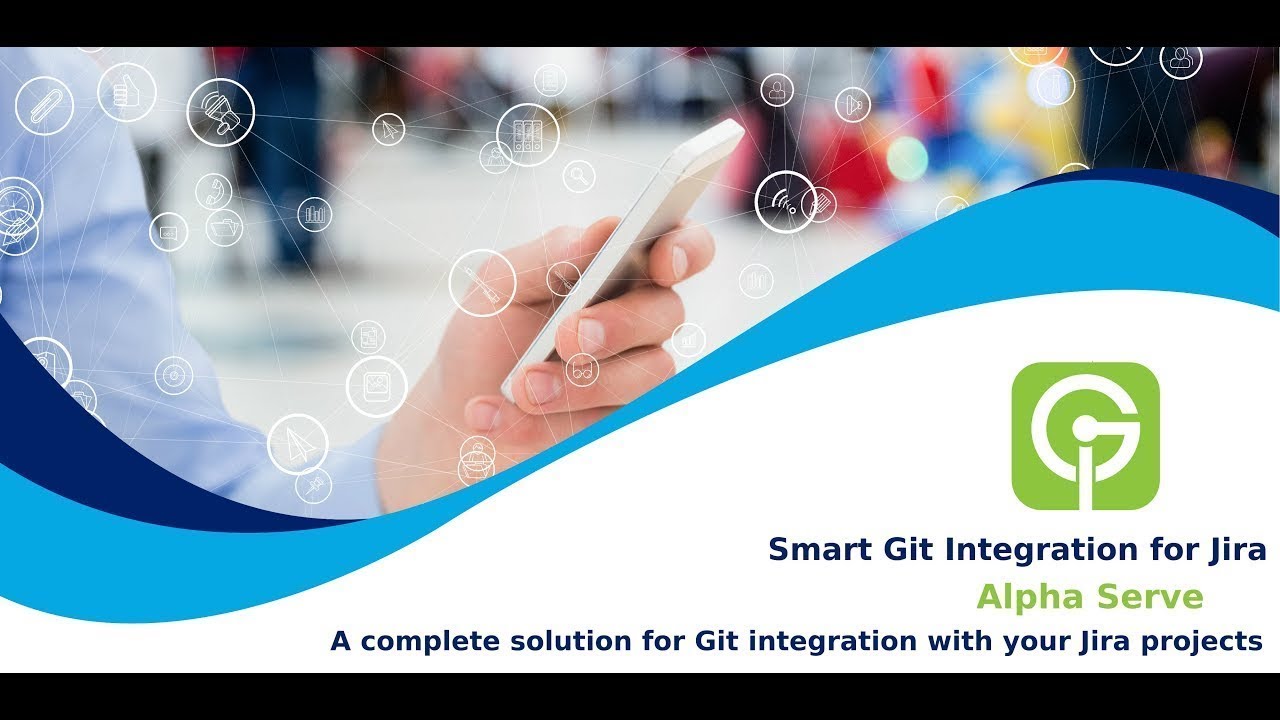 Smart Git Integration for Jira

Alpha Serve

A complete solution for Git integration with your Jira projects